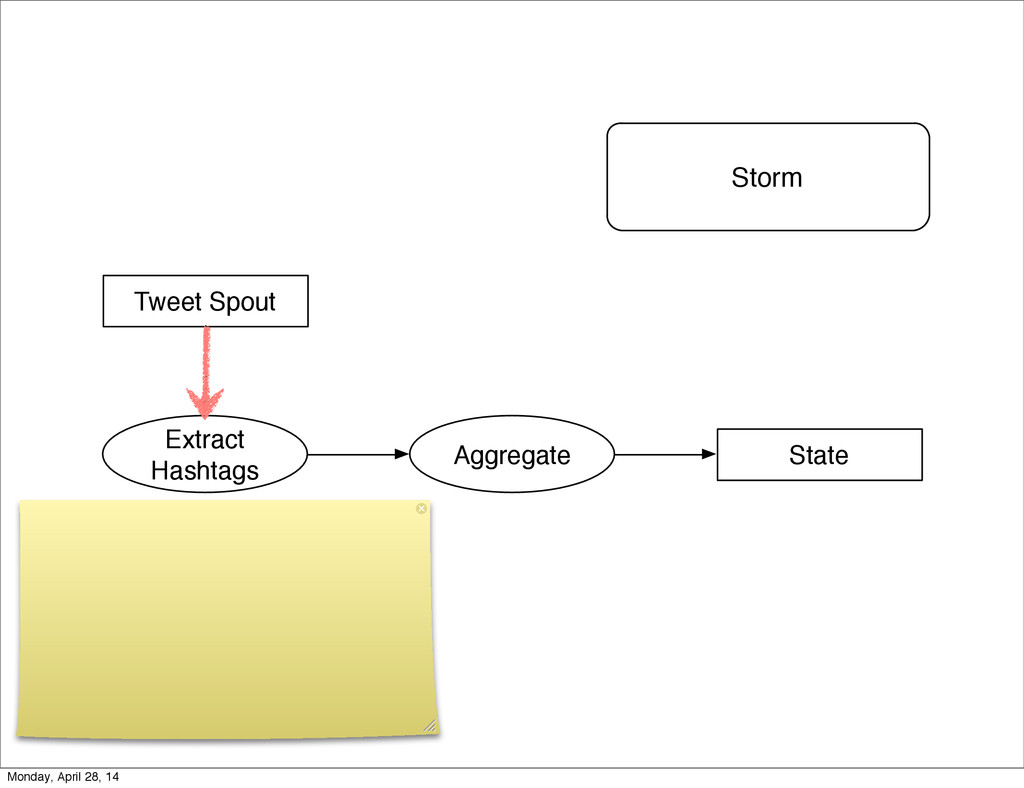 Storm

Tweet Spout

Extract Hashtags

Aggregate

State

Monday, April 28, 14